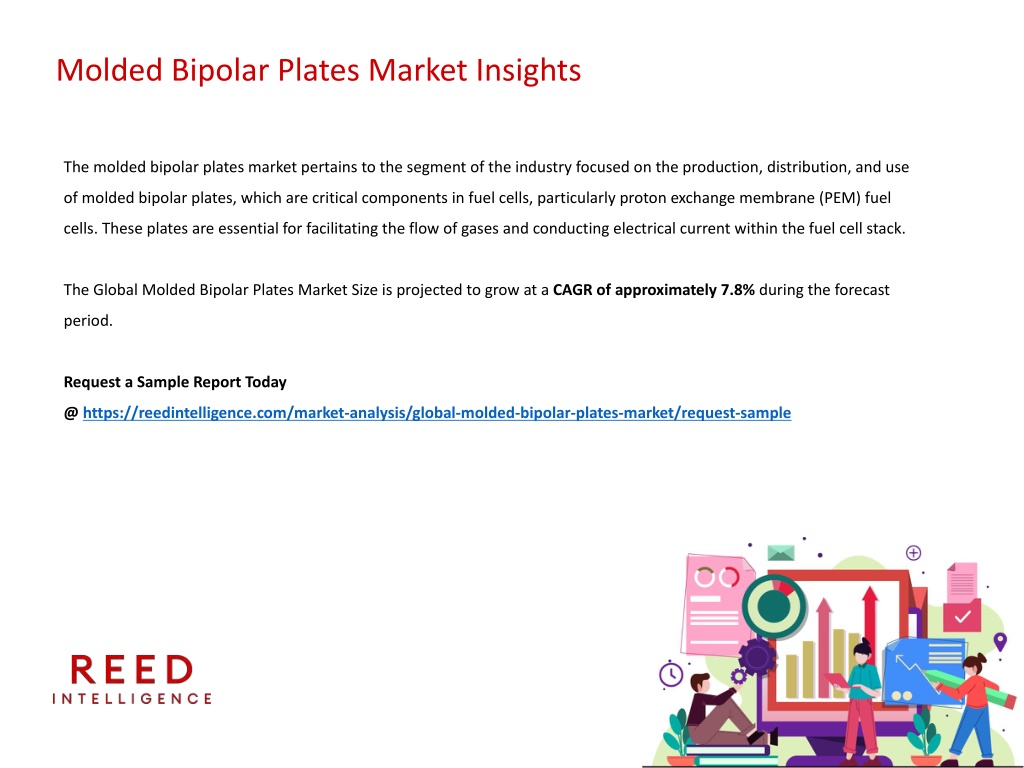 Molded Bipolar Plates Market Insights

The molded bipolar plates market pertains to the segment of the industry focused on the production, distribution, and use of molded bipolar plates, which are critical components in fuel cells, particularly proton exchange membrane (PEM) fuel cells. These plates are essential for facilitating the flow of gases and conducting electrical current within the fuel cell stack.

The Global Molded Bipolar Plates Market Size is projected to grow at a CAGR of approximately 7.8% during the forecast period.

Request a Sample Report Today
@ https://reedintelligence.com/market-analysis/global-molded-bipolar-plates-market/request-sample

REED
INTELLIGENCE